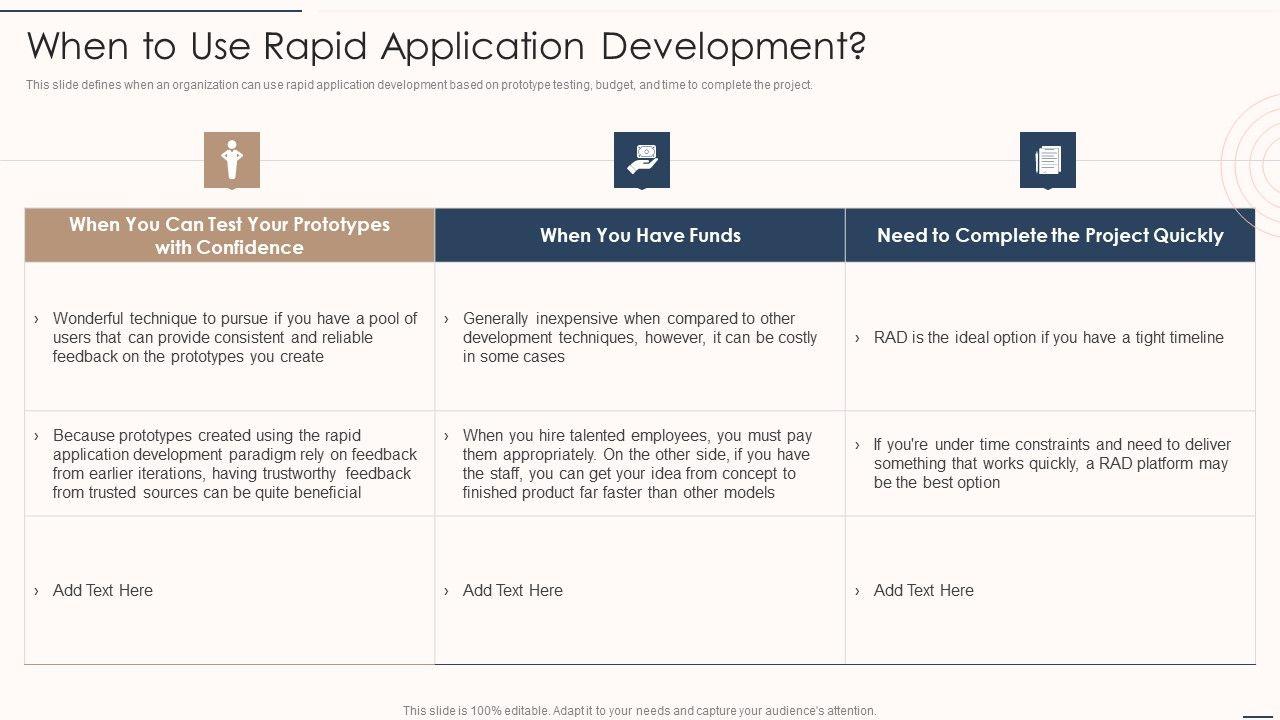 When to Use Rapid Application Development?

This slide defines when an organization can use rapid application development based on prototype testing, budget, and time to complete the project.

| When You Can Test Your Prototypes with Confidence | When You Have Funds | Need to Complete the Project Quickly |
|---|---|---|
| › Wonderful technique to pursue if you have a pool of users that can provide consistent and reliable feedback on the prototypes you create | › Generally inexpensive when compared to other development techniques, however, it can be costly in some cases | › RAD is the ideal option if you have a tight timeline |
| › Because prototypes created using the rapid application development paradigm rely on feedback from earlier iterations, having trustworthy feedback from trusted sources can be quite beneficial | › When you hire talented employees, you must pay them appropriately. On the other side, if you have the staff, you can get your idea from concept to finished product far faster than other models | › If you're under time constraints and need to deliver something that works quickly, a RAD platform may be the best option |
| › Add Text Here | › Add Text Here | › Add Text Here |

This slide is 100% editable. Adapt it to your needs and capture your audience's attention.